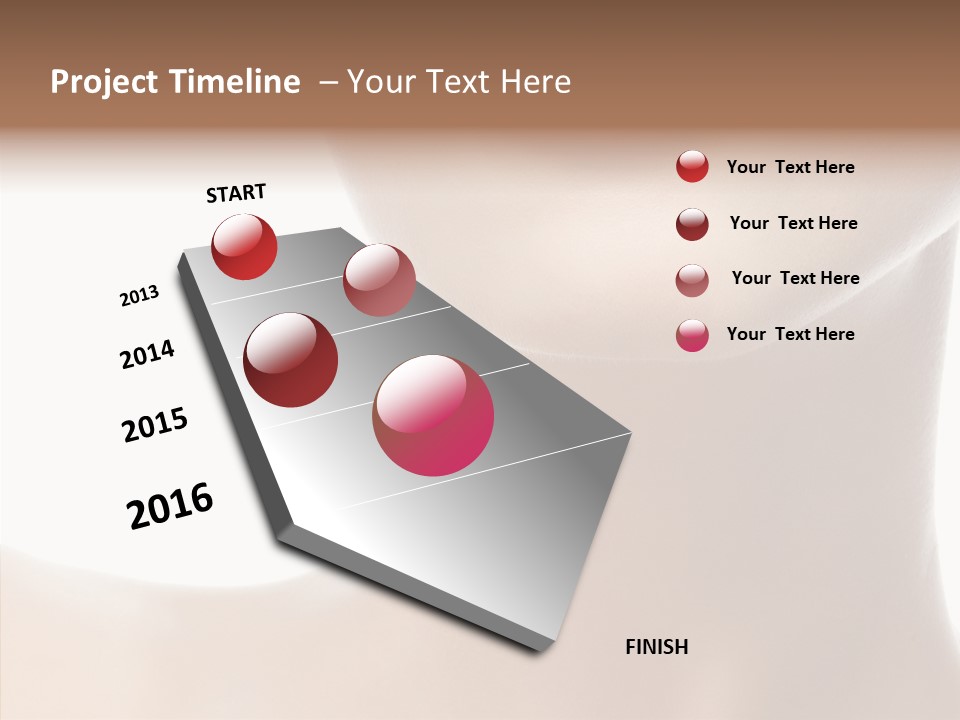 Project Timeline – Your Text Here

START

2013

2014

2015

2016

FINISH

Your Text Here

Your Text Here

Your Text Here

Your Text Here